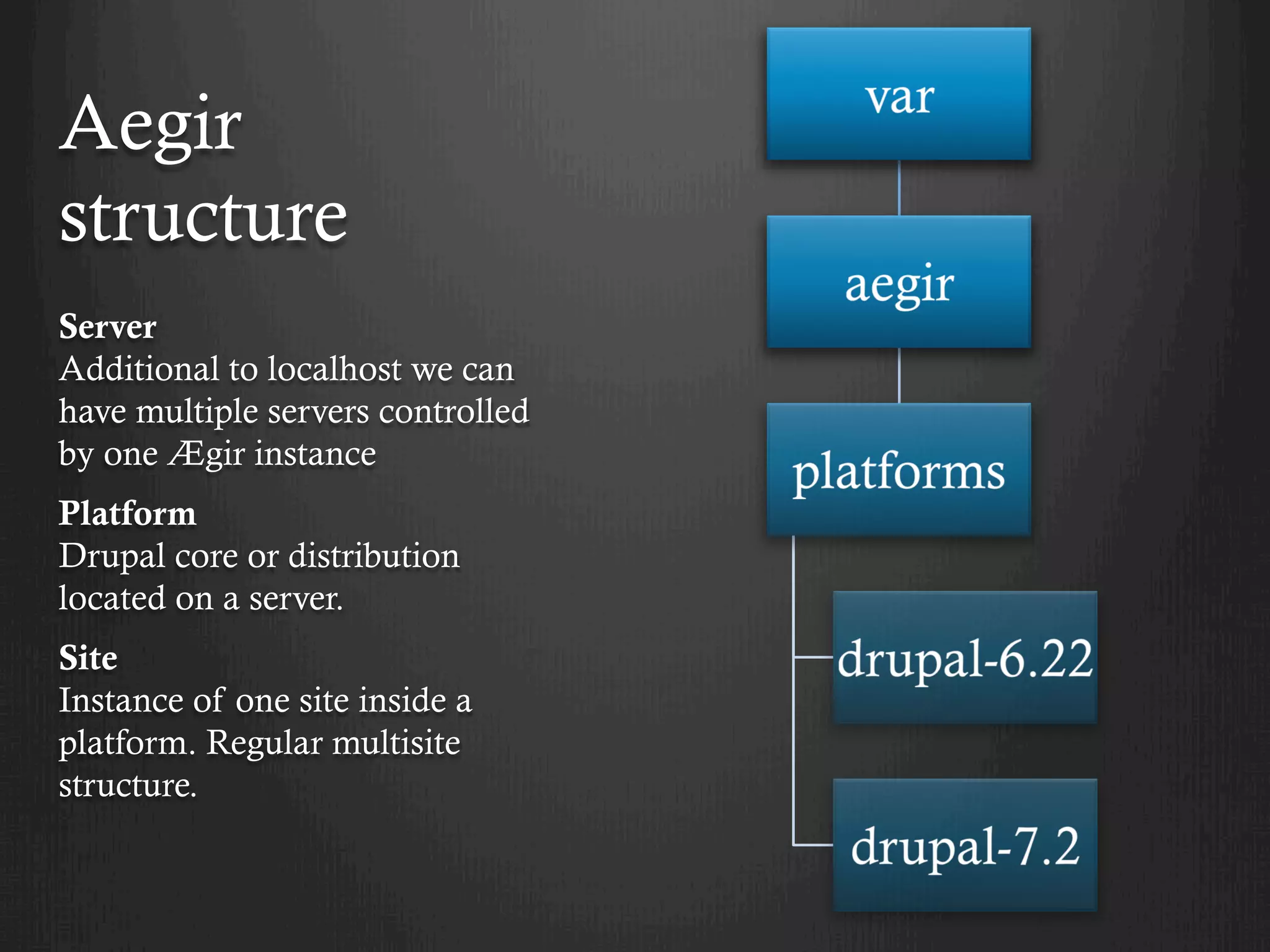 Aegir structure

Server
Additional to localhost we can have multiple servers controlled by one Ægir instance

Platform
Drupal core or distribution located on a server.

Site
Instance of one site inside a platform. Regular multisite structure.

var

aegir

platforms

drupal-6.22

drupal-7.2